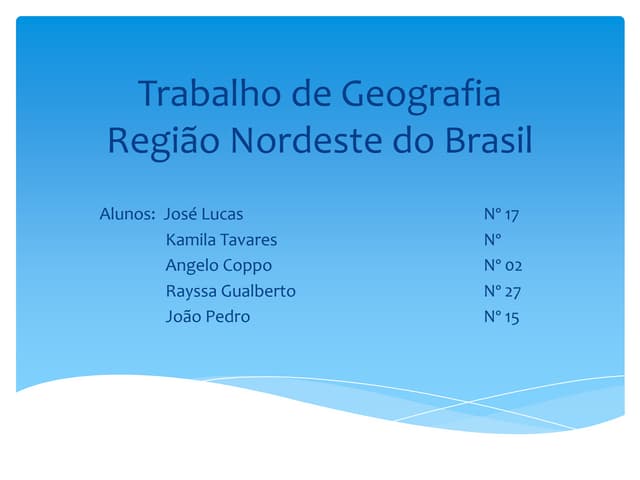 Trabalho de Geografia
Região Nordeste do Brasil

Alunos: José Lucas N° 17
Kamila Tavares N°
Angelo Coppo N° 02
Rayssa Gualberto N° 27
João Pedro N° 15